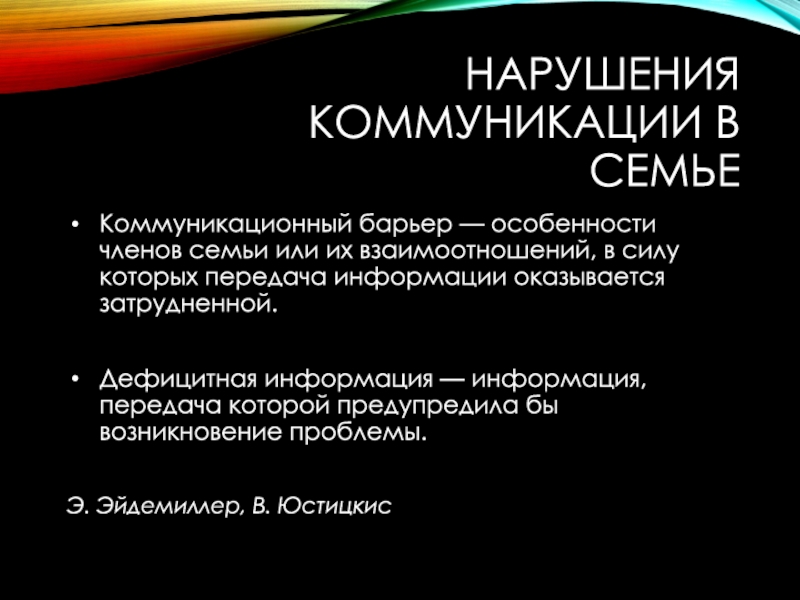 НАРУШЕНИЯ КОММУНИКАЦИИ В СЕМЬЕ

• Коммуникационный барьер — особенности членов семьи или их взаимоотношений, в силу которых передача информации оказывается затрудненной.

• Дефицитная информация — информация, передача которой предупредила бы возникновение проблемы.

Э. Эйдемиллер, В. Юстицкис